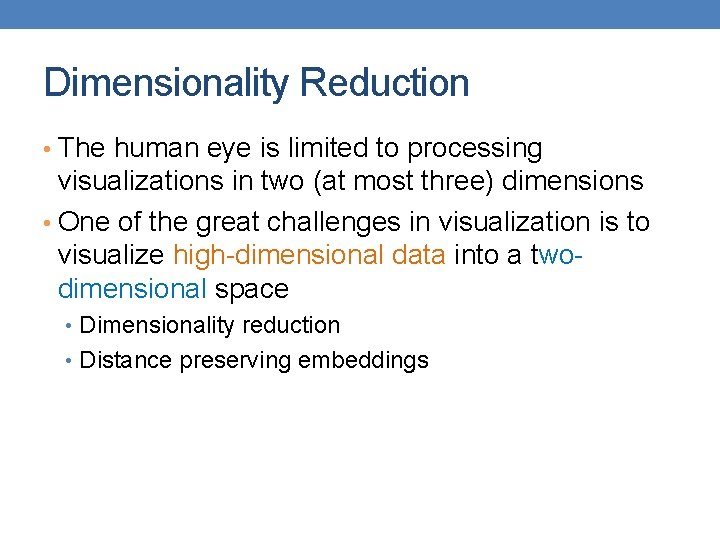 Dimensionality Reduction

• The human eye is limited to processing visualizations in two (at most three) dimensions

• One of the great challenges in visualization is to visualize high-dimensional data into a two-dimensional space
  • Dimensionality reduction
  • Distance preserving embeddings